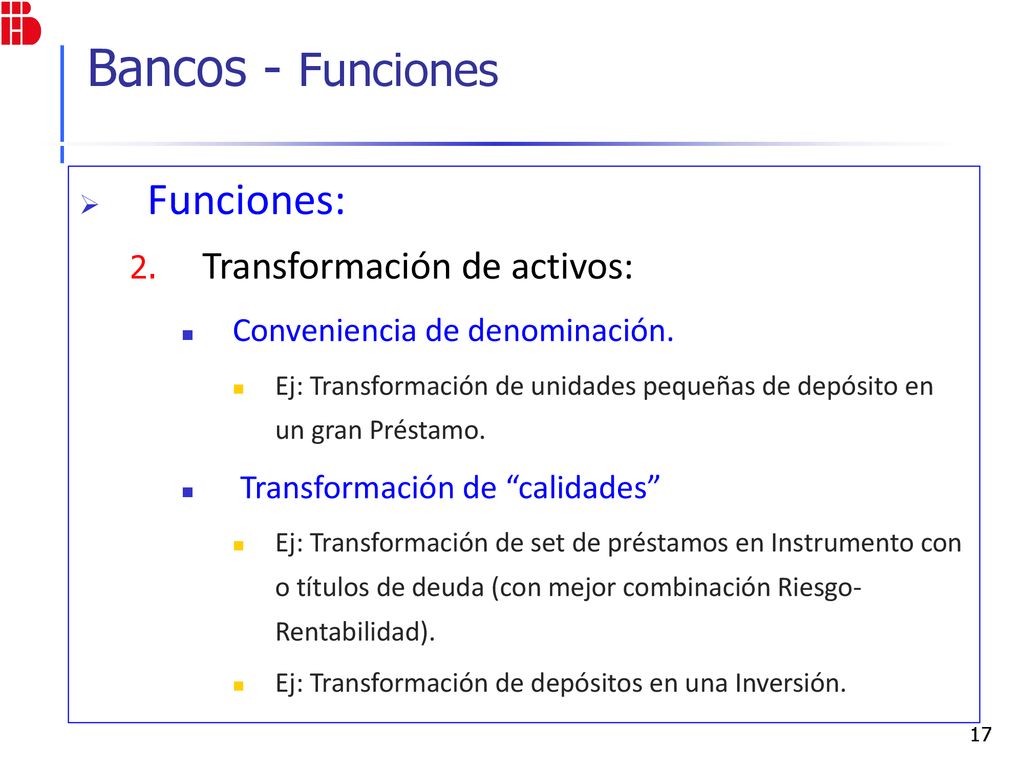 Bancos - Funciones

Funciones:

2. Transformación de activos:

Conveniencia de denominación.

Ej: Transformación de unidades pequeñas de depósito en un gran Préstamo.

Transformación de “calidades”

Ej: Transformación de set de préstamos en Instrumento con o títulos de deuda (con mejor combinación Riesgo-Rentabilidad).

Ej: Transformación de depósitos en una Inversión.

17